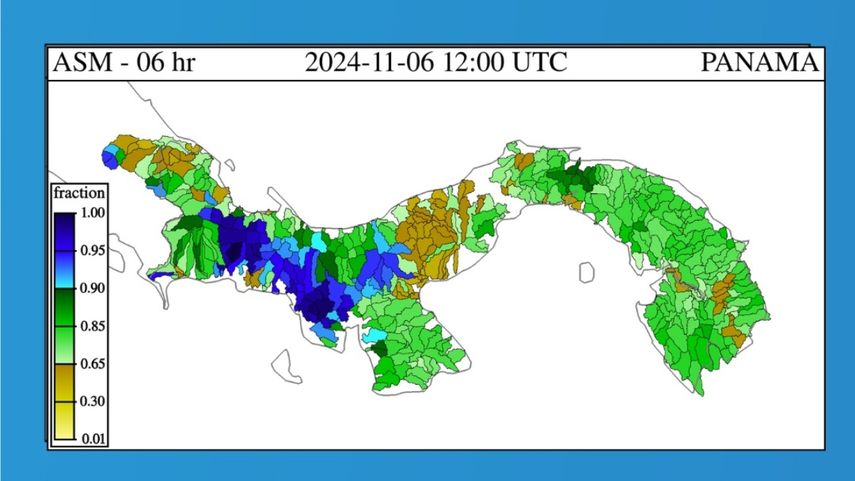 ASM - 06 hr 2024-11-06 12:00 UTC PANAMA

fraction
1.00
0.95
0.90
0.85
0.65
0.30
0.01